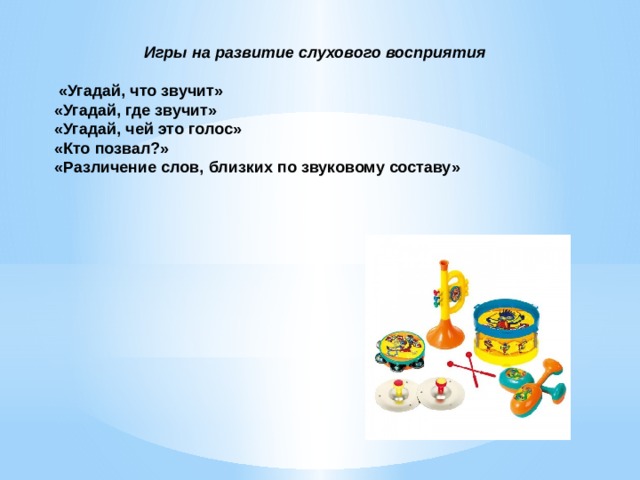 Игры на развитие слухового восприятия

«Угадай, что звучит»
«Угадай, где звучит»
«Угадай, чей это голос»
«Кто позвал?»
«Различение слов, близких по звуковому составу»